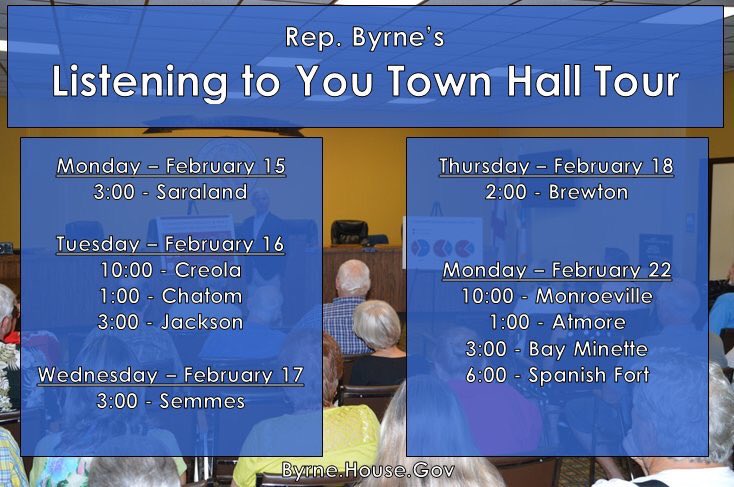 Rep. Byrne's

Listening to You Town Hall Tour

Monday – February 15
3:00 - Saraland

Tuesday – February 16
10:00 - Creola
1:00 - Chatom
3:00 - Jackson

Wednesday – February 17
3:00 - Semmes

Thursday – February 18
2:00 - Brewton

Monday – February 22
10:00 - Monroeville
1:00 - Atmore
3:00 - Bay Minette
6:00 - Spanish Fort

Byrne.House.Gov